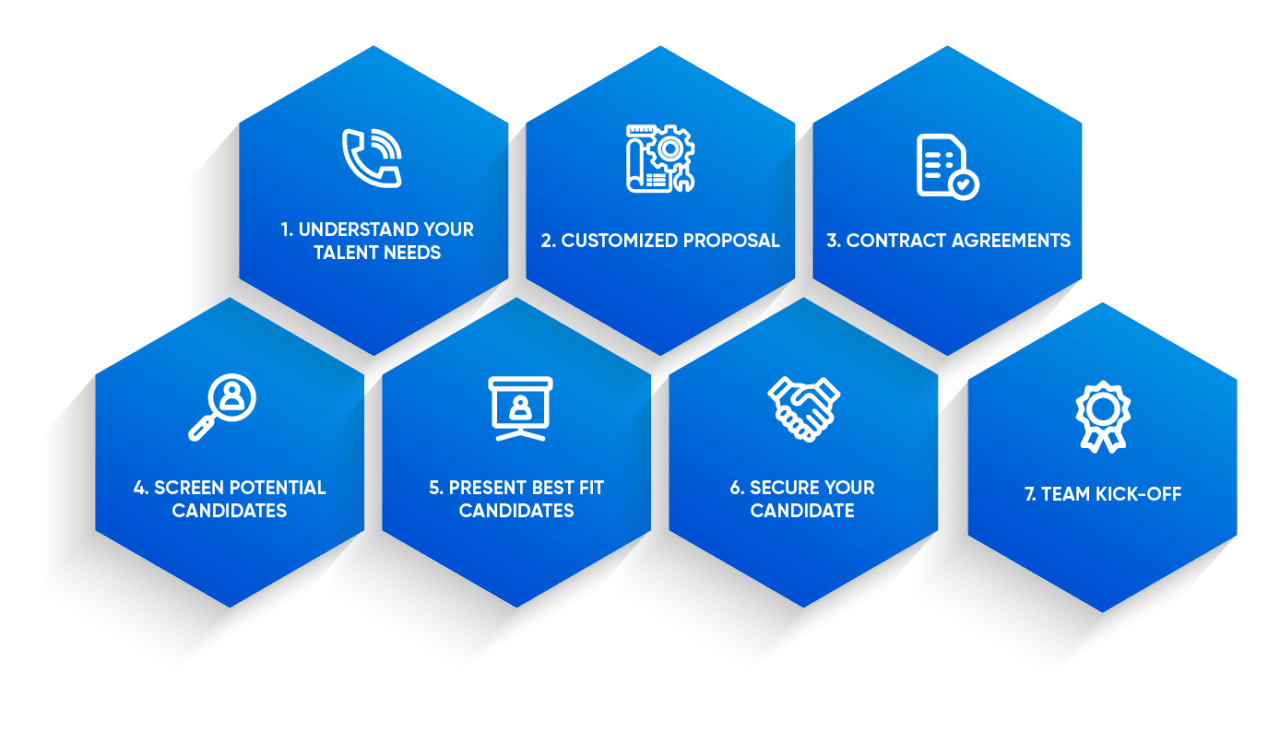 1. UNDERSTAND YOUR TALENT NEEDS

2. CUSTOMIZED PROPOSAL

3. CONTRACT AGREEMENTS

4. SCREEN POTENTIAL CANDIDATES

5. PRESENT BEST FIT CANDIDATES

6. SECURE YOUR CANDIDATE

7. TEAM KICK-OFF